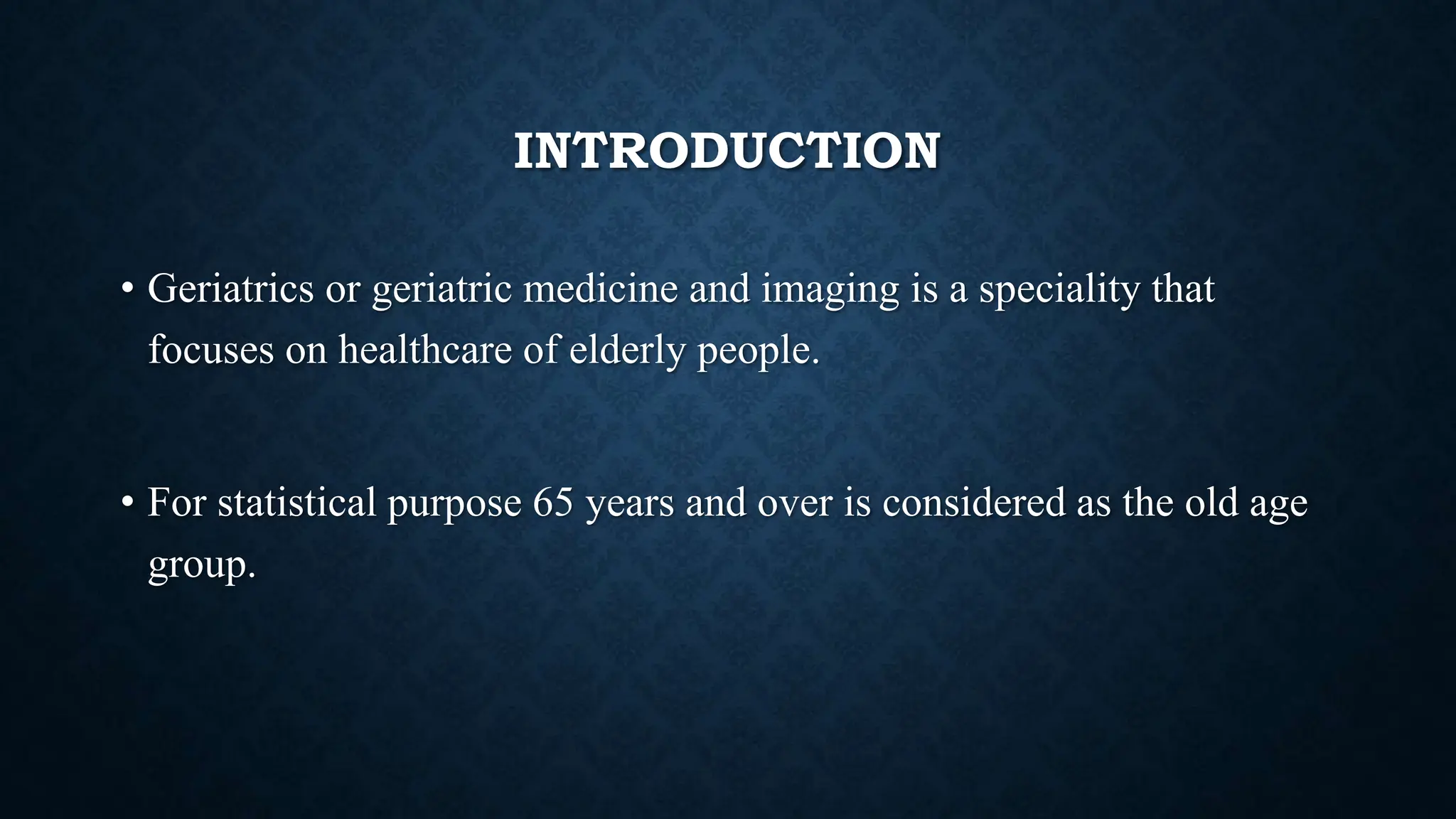 INTRODUCTION

• Geriatrics or geriatric medicine and imaging is a speciality that focuses on healthcare of elderly people.

• For statistical purpose 65 years and over is considered as the old age group.